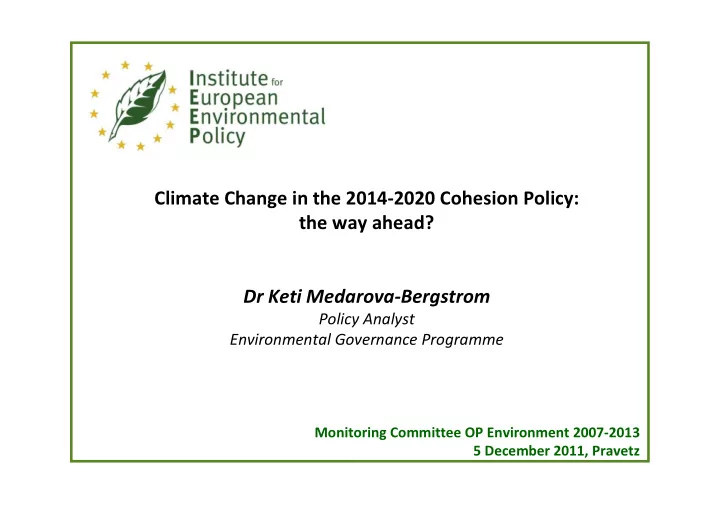 Institute for European Environmental Policy

Climate Change in the 2014-2020 Cohesion Policy: the way ahead?

Dr Keti Medarova-Bergstrom
Policy Analyst
Environmental Governance Programme

Monitoring Committee OP Environment 2007-2013
5 December 2011, Pravetz